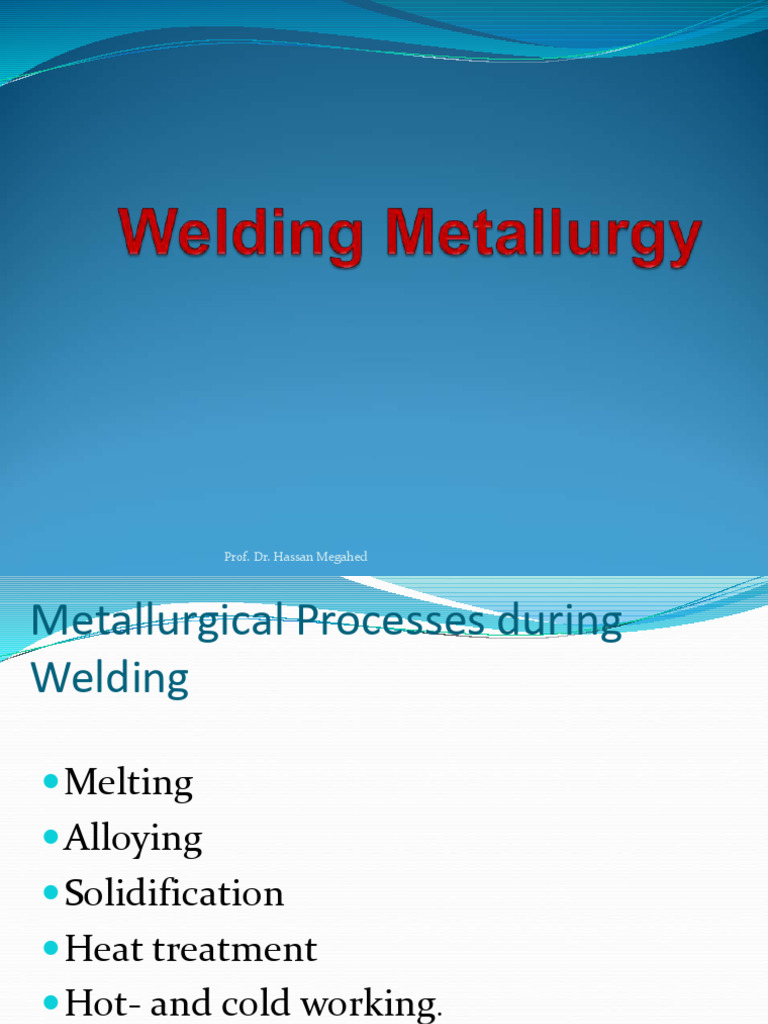 Welding Metallurgy

Prof. Dr. Hassan Megahed

Metallurgical Processes during Welding

- Melting
- Alloying
- Solidification
- Heat treatment
- Hot- and cold working.